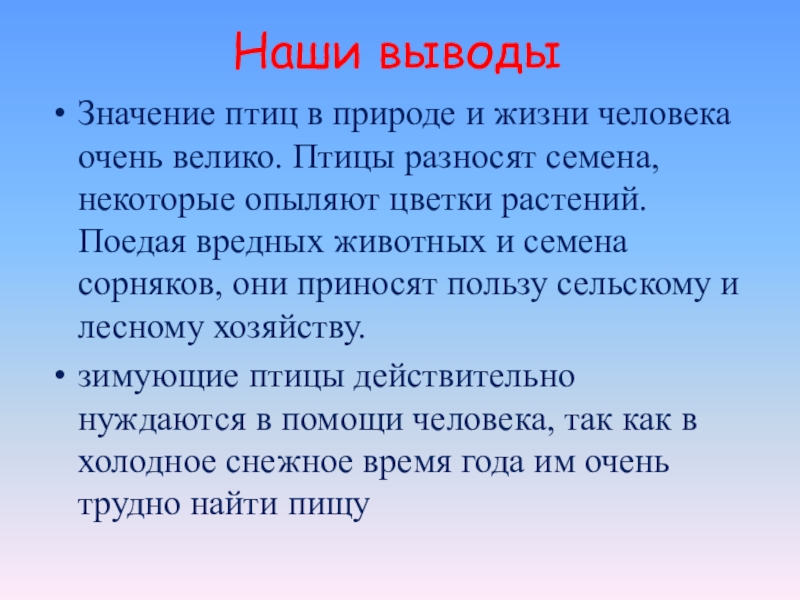 Наши выводы

• Значение птиц в природе и жизни человека очень велико. Птицы разносят семена, некоторые опыляют цветки растений. Поедая вредных животных и семена сорняков, они приносят пользу сельскому и лесному хозяйству.

• зимующие птицы действительно нуждаются в помощи человека, так как в холодное снежное время года им очень трудно найти пищу